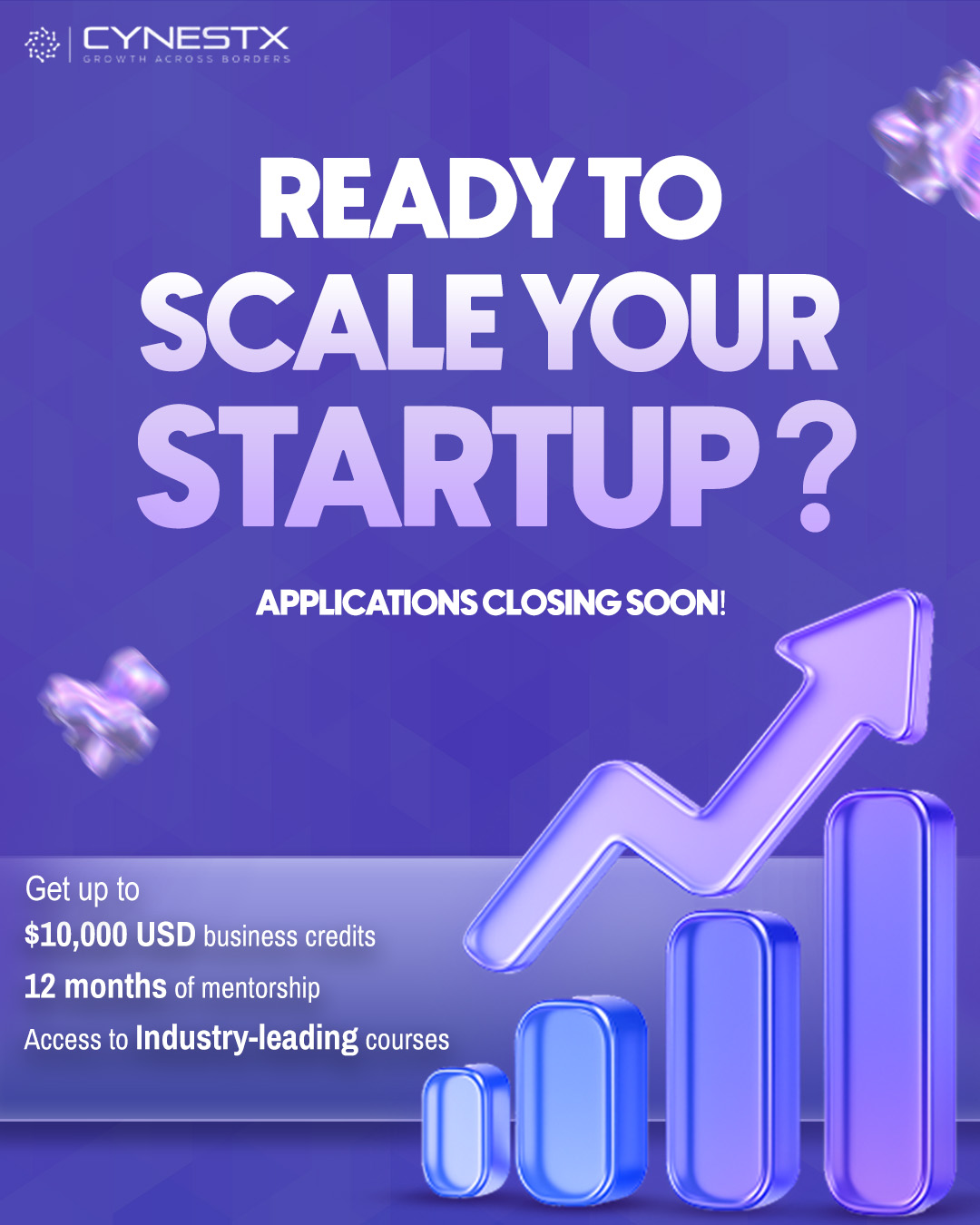 CYNESTX
GROWTH ACROSS BORDERS

READY TO SCALE YOUR STARTUP ?

APPLICATIONS CLOSING SOON!

Get up to
$10,000 USD business credits
12 months of mentorship
Access to Industry-leading courses